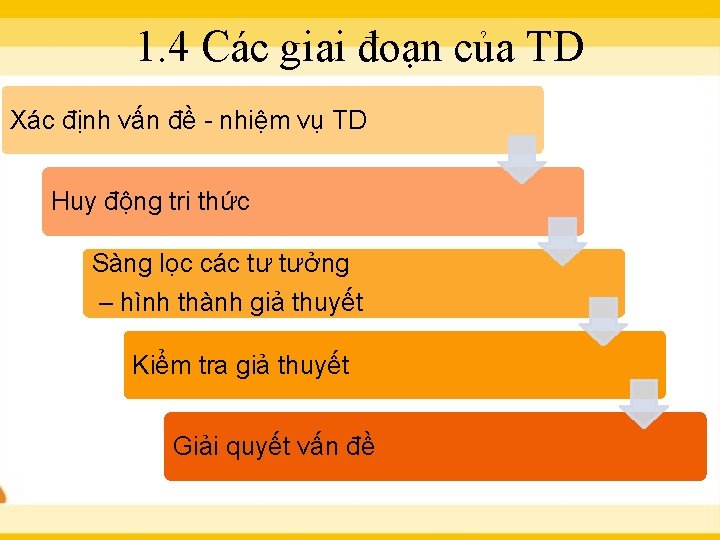 1.4 Các giai đoạn của TD

Xác định vấn đề - nhiệm vụ TD

Huy động tri thức

Sàng lọc các tư tưởng
– hình thành giả thuyết

Kiểm tra giả thuyết

Giải quyết vấn đề